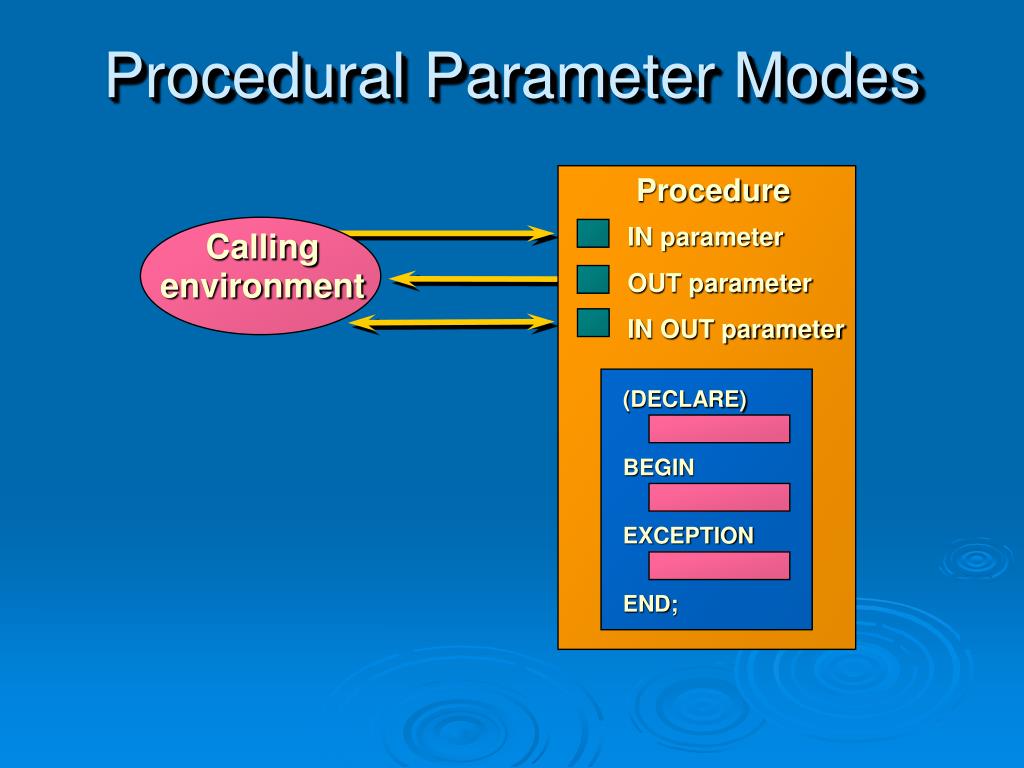 Procedural Parameter Modes

Calling environment

Procedure

IN parameter

OUT parameter

IN OUT parameter

(DECLARE)

BEGIN

EXCEPTION

END;